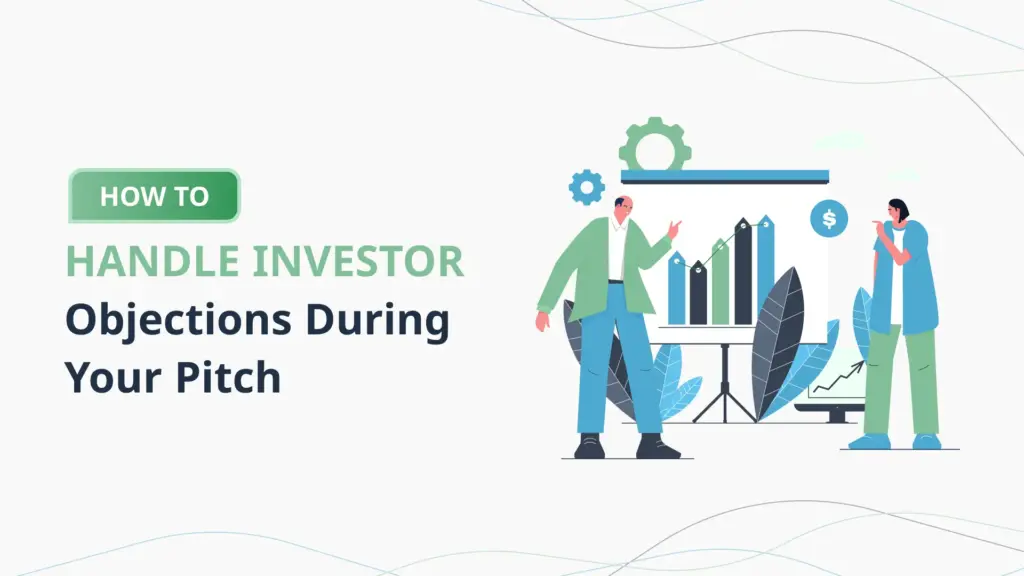 HOW TO

HANDLE INVESTOR Objections During Your Pitch

$